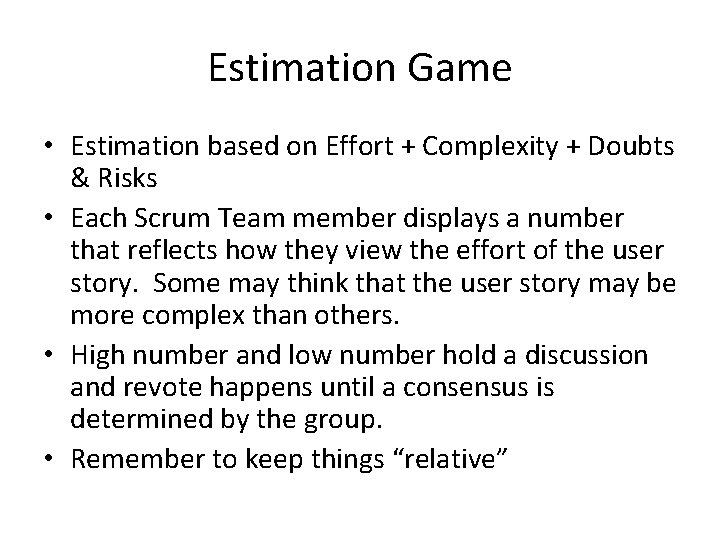 Estimation Game

• Estimation based on Effort + Complexity + Doubts & Risks
• Each Scrum Team member displays a number that reflects how they view the effort of the user story. Some may think that the user story may be more complex than others.
• High number and low number hold a discussion and revote happens until a consensus is determined by the group.
• Remember to keep things “relative”